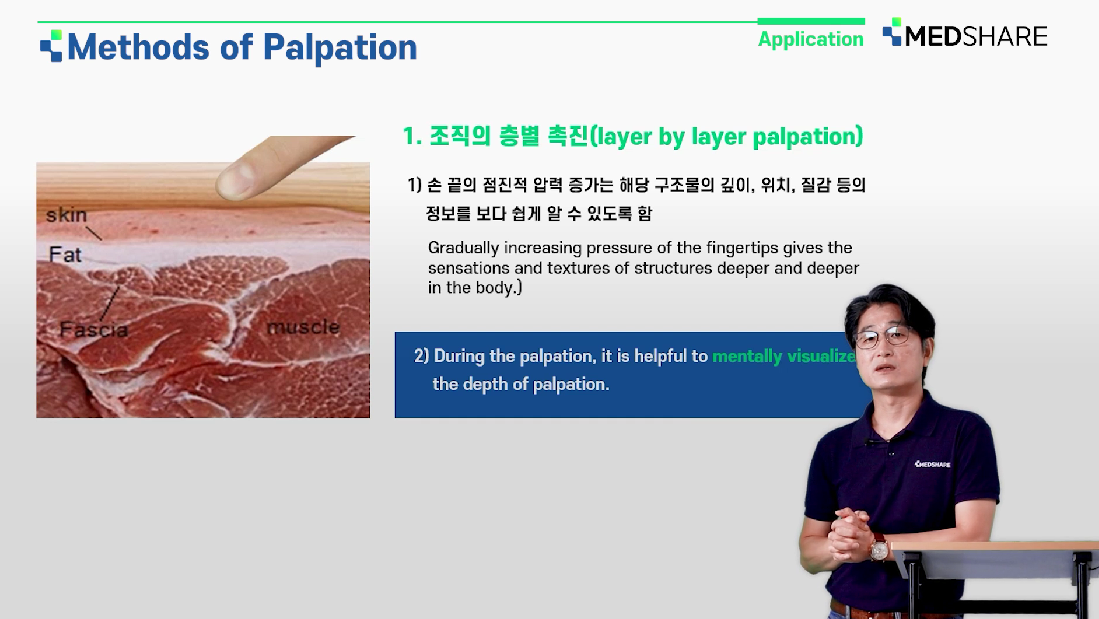 Methods of Palpation

Application

MEDSHARE

skin

Fat

Fascia

muscle

1. 조직의 층별 촉진(layer by layer palpation)

1) 손 끝의 점진적 압력 증가는 해당 구조물의 깊이, 위치, 질감 등의 정보를 보다 쉽게 알 수 있도록 함

Gradually increasing pressure of the fingertips gives the sensations and textures of structures deeper and deeper in the body.)

2) During the palpation, it is helpful to mentally visualize the depth of palpation.

MEDSHARE